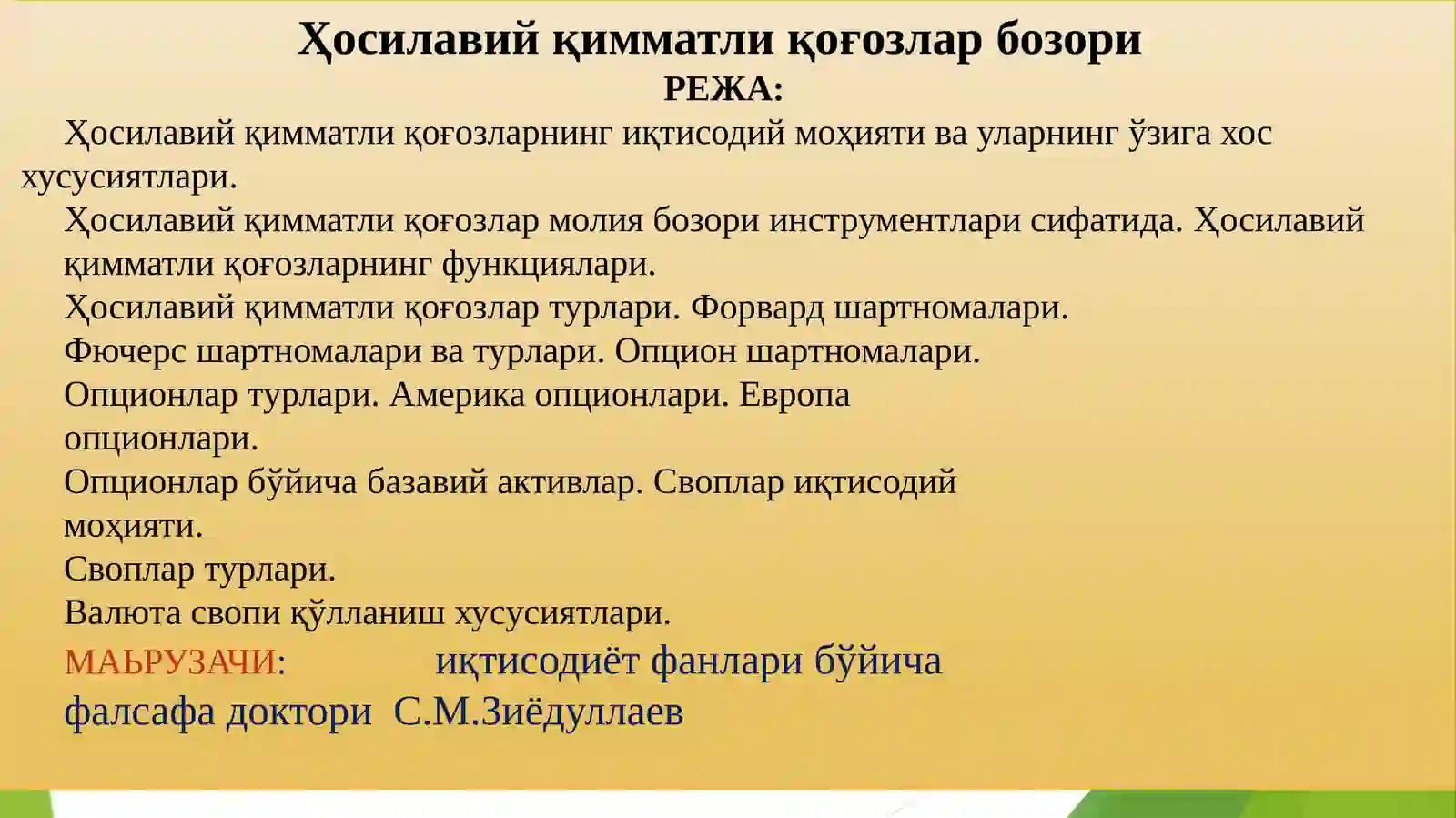 Ҳосилавий қимматли қоғозлар бозори
РЕЖА:

Ҳосилавий қимматли қоғозларнинг иқтисодий моҳияти ва уларнинг ўзига хос хусусиятлари.

Ҳосилавий қимматли қоғозлар молия бозори инструментлари сифатида. Ҳосилавий қимматли қоғозларнинг функциялари.

Ҳосилавий қимматли қоғозлар турлари. Форвард шартномалари.

Фючерс шартномалари ва турлари. Опцион шартномалари.

Опционлар турлари. Америка опционлари. Европа опционлари.

Опционлар бўйича базавий активлар. Своплар иқтисодий моҳияти.

Своплар турлари.

Валюта свопи қўлланиш хусусиятлари.

МАЬРУЗАЧИ: иқтисодиёт фанлари бўйича фалсафа доктори С.М.Зиёдуллаев